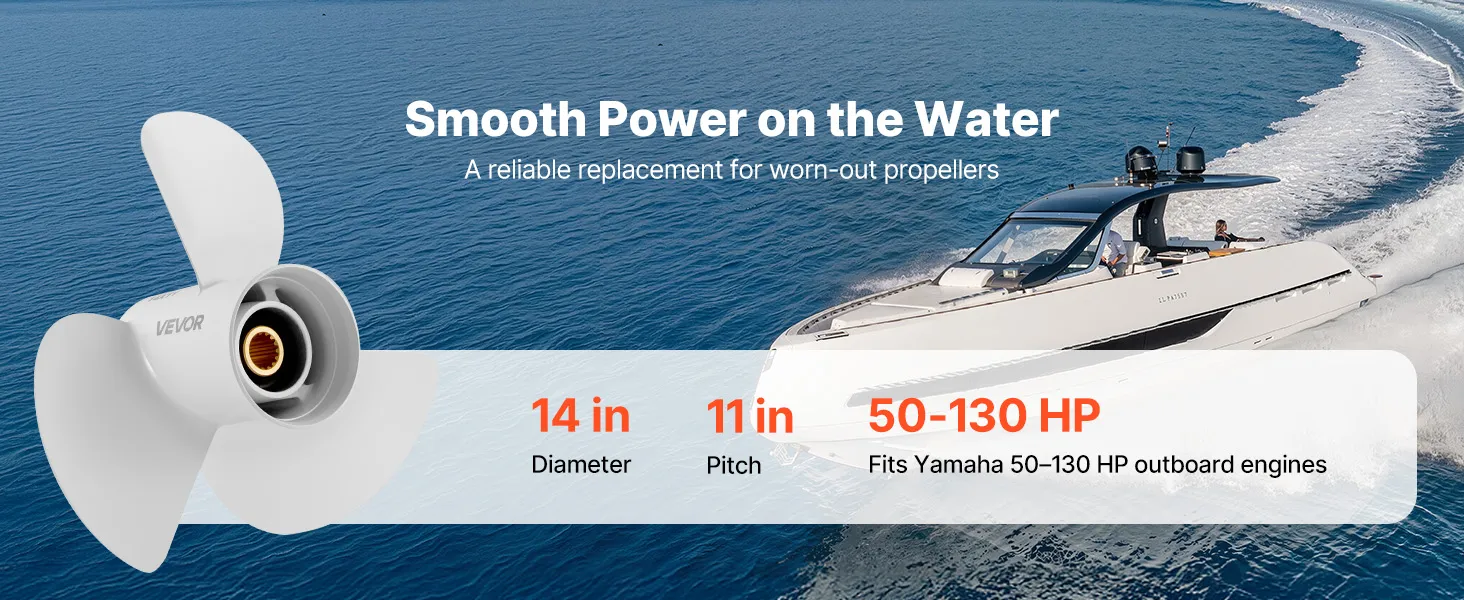 Smooth Power on the Water
A reliable replacement for worn-out propellers

VEVOR

14 in
Diameter

11 in
Pitch

50-130 HP
Fits Yamaha 50–130 HP outboard engines